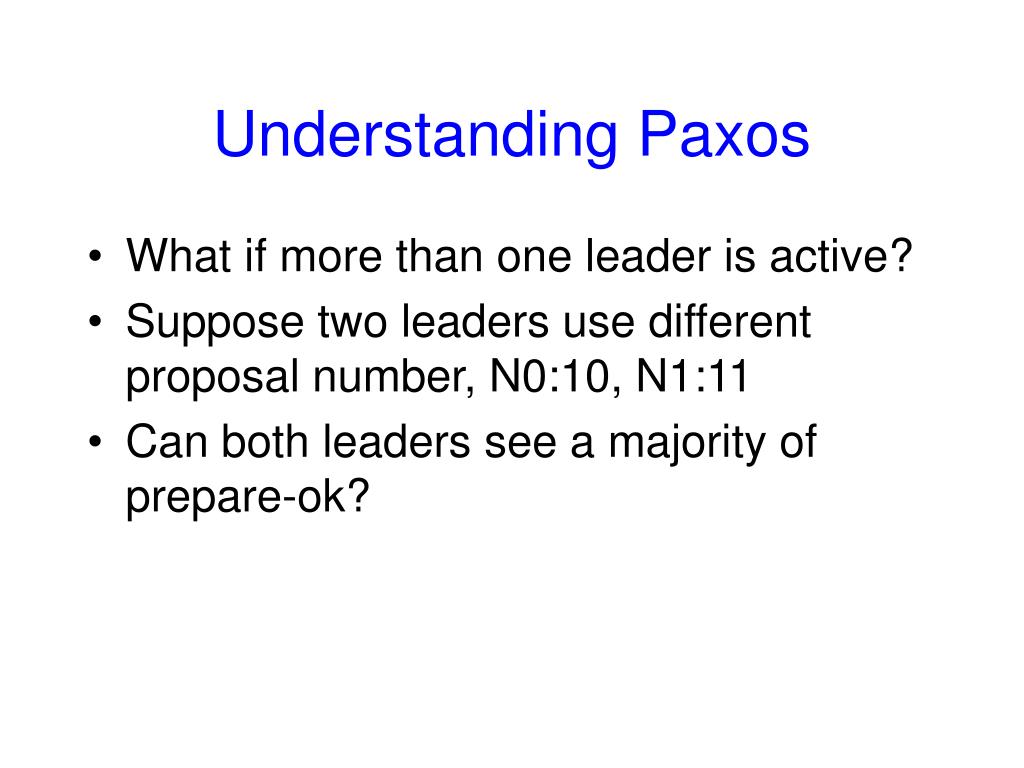 Understanding Paxos

• What if more than one leader is active?
• Suppose two leaders use different proposal number, N0:10, N1:11
• Can both leaders see a majority of prepare-ok?